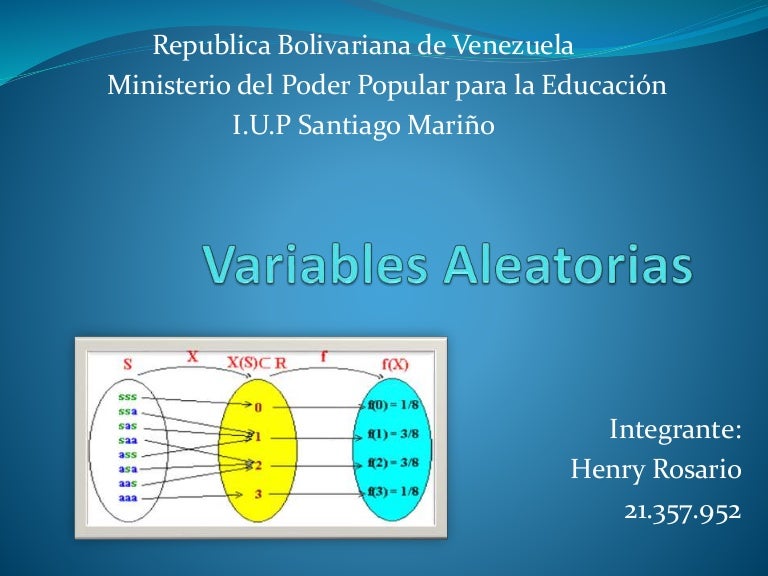 Republica Bolivariana de Venezuela
Ministerio del Poder Popular para la Educación
I.U.P Santiago Mariño

Variables Aleatorias

S
X
$X(S) \subset R$
f
f(X)
sss
ssa
sas
saa
ass
asa
aas
aaa
0
1
2
3
f(0) = 1/8
f(1) = 3/8
f(2) = 3/8
f(3) = 1/8

Integrante:
Henry Rosario
21.357.952